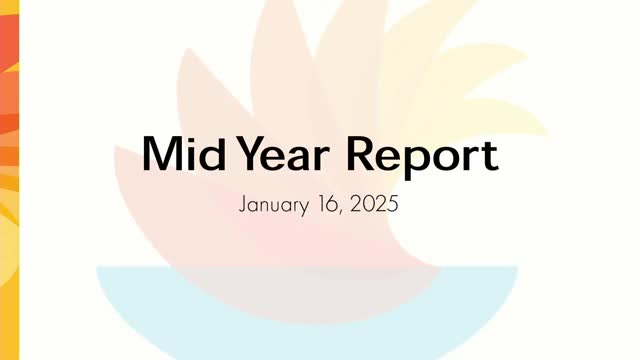 Mid Year Report

January 16, 2025